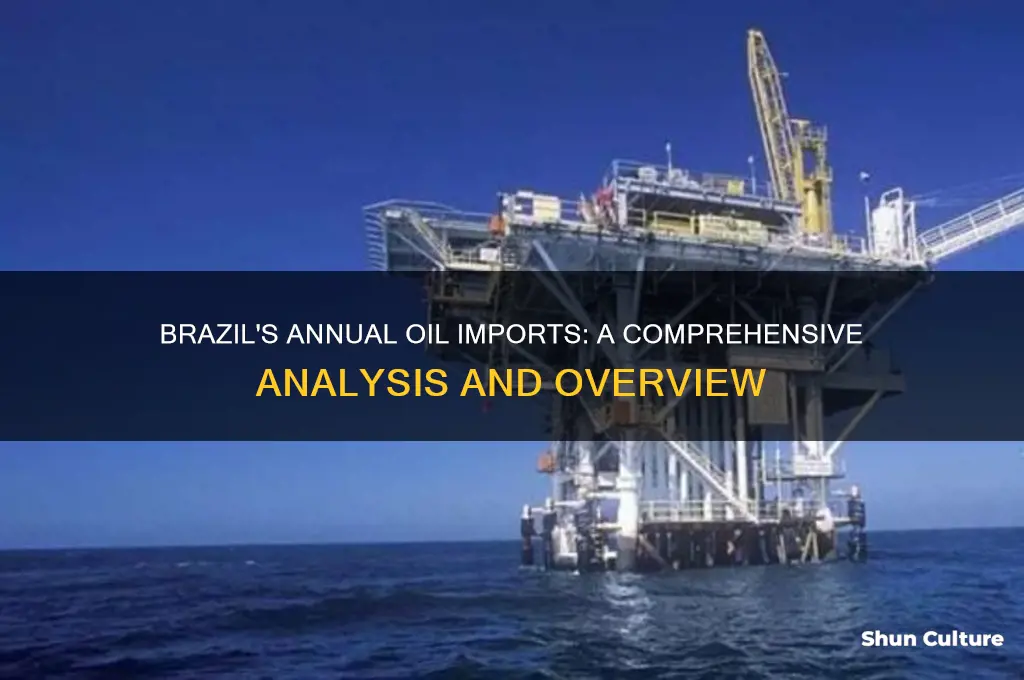 BRAZIL'S ANNUAL OIL IMPORTS: A COMPREHENSIVE ANALYSIS AND OVERVIEW

Shun Culture